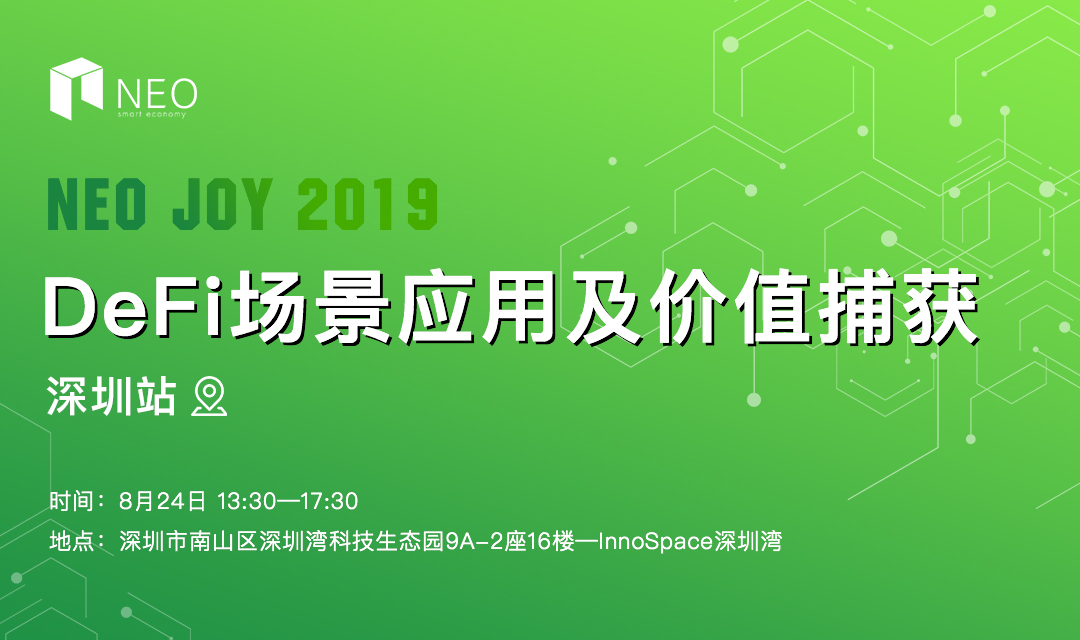 NEO
smart economy

NEO JOY 2019

DeFi场景应用及价值捕获

深圳站

时间：8月24日 13:30—17:30

地点：深圳市南山区深圳湾科技生态园9A-2座16楼—InnoSpace深圳湾